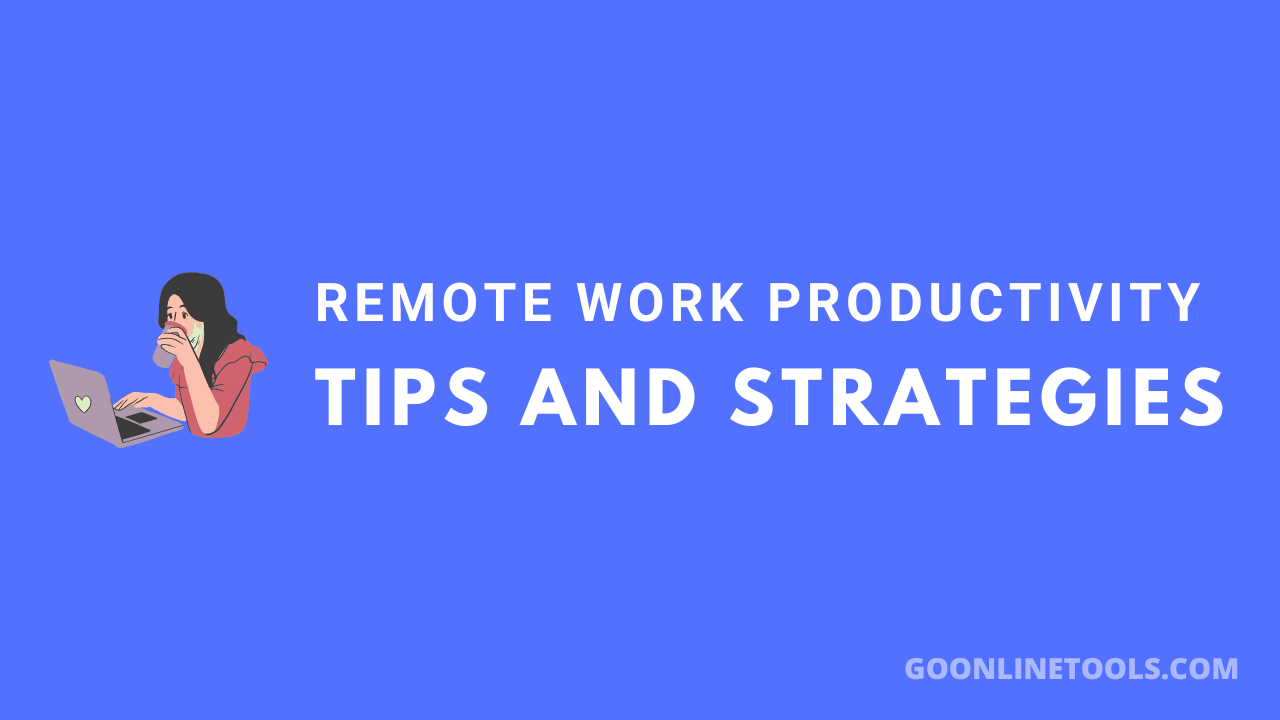 REMOTE WORK PRODUCTIVITY
TIPS AND STRATEGIES

GOONLINETOOLS.COM